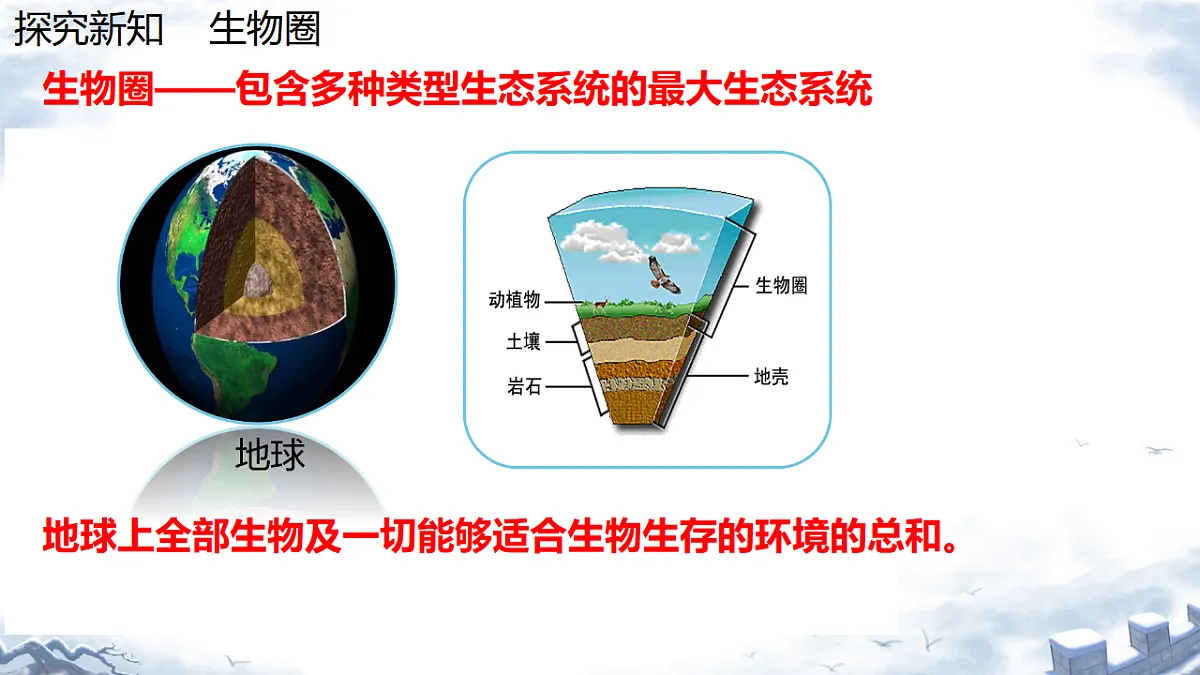 探究新知　生物圈

生物圈——包含多种类型生态系统的最大生态系统

地球

动植物
土壤
岩石
生物圈
地壳

地球上全部生物及一切能够适合生物生存的环境的总和。